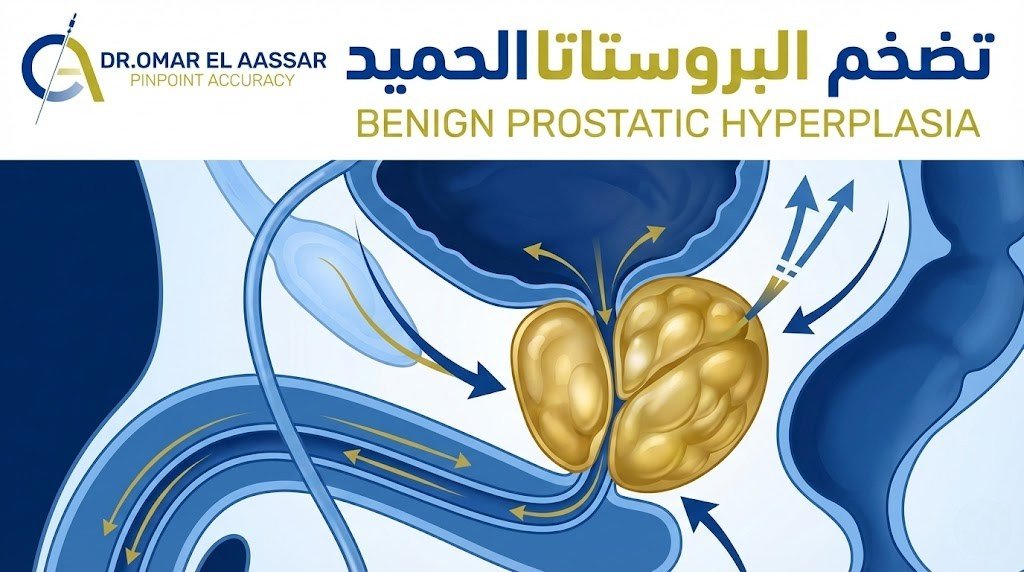 DR.OMAR EL AASSAR
PINPOINT ACCURACY

تضخم البروستاتا الحميد
BENIGN PROSTATIC HYPERPLASIA